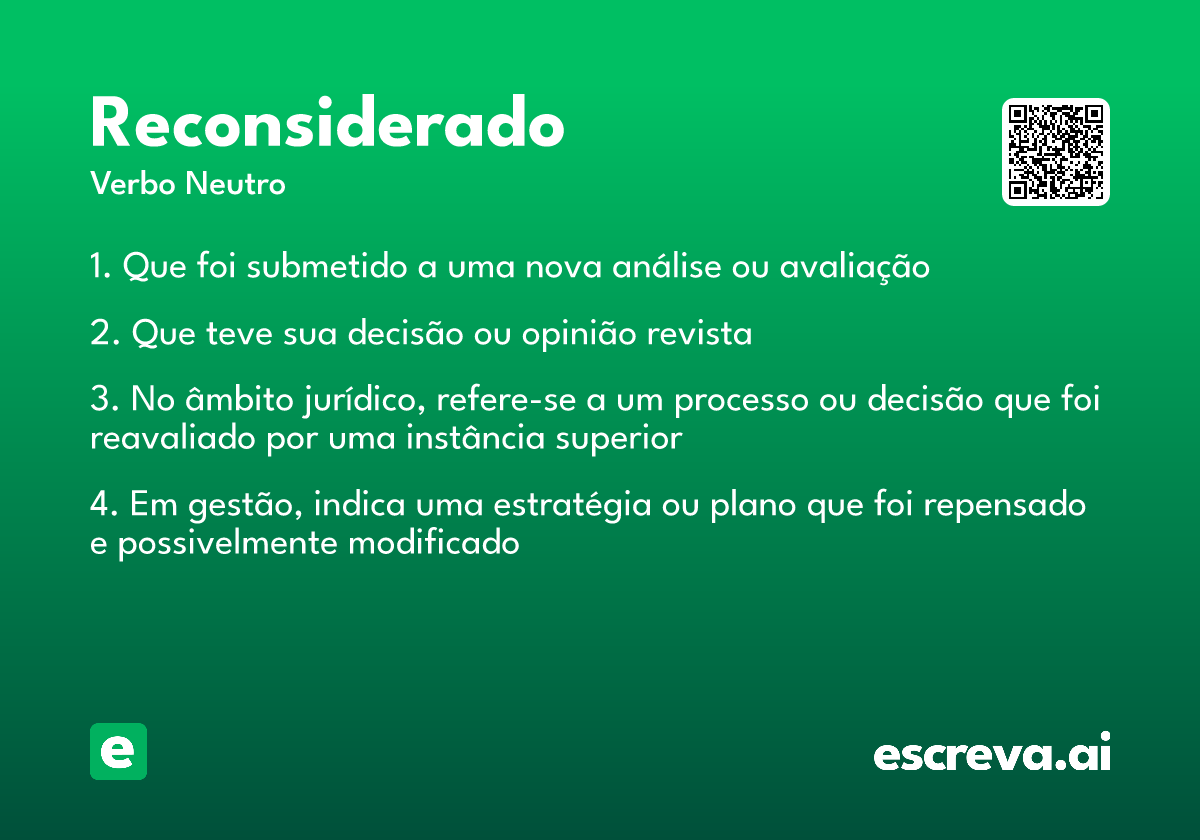 Reconsiderado
Verbo Neutro

1. Que foi submetido a uma nova análise ou avaliação

2. Que teve sua decisão ou opinião revista

3. No âmbito jurídico, refere-se a um processo ou decisão que foi reavaliado por uma instância superior

4. Em gestão, indica uma estratégia ou plano que foi repensado e possivelmente modificado

e

escreva.ai